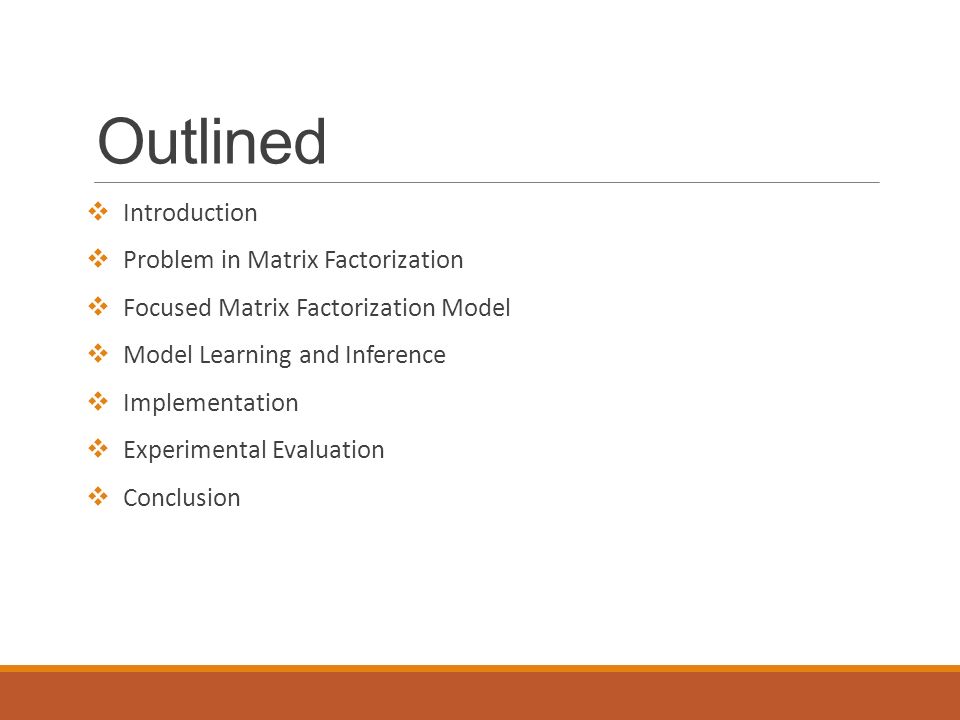 Outlined

❖ Introduction
❖ Problem in Matrix Factorization
❖ Focused Matrix Factorization Model
❖ Model Learning and Inference
❖ Implementation
❖ Experimental Evaluation
❖ Conclusion